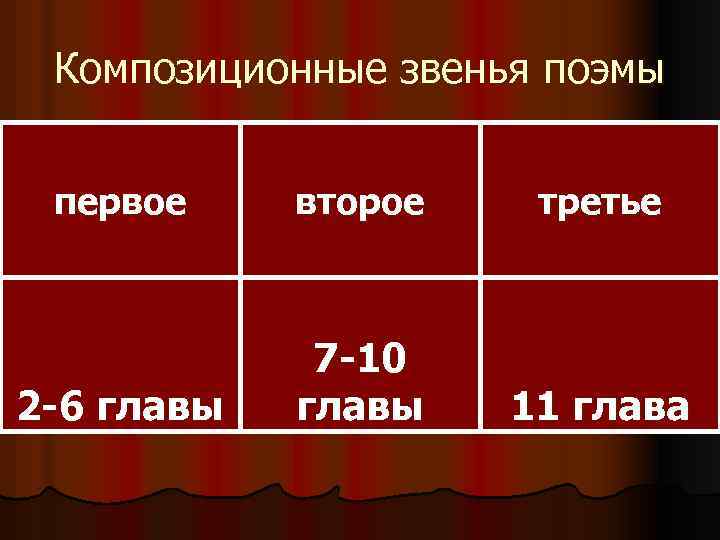 Композиционные звенья поэмы

| первое | второе | третье |
|---|---|---|
| 2-6 главы | 7-10 главы | 11 глава |